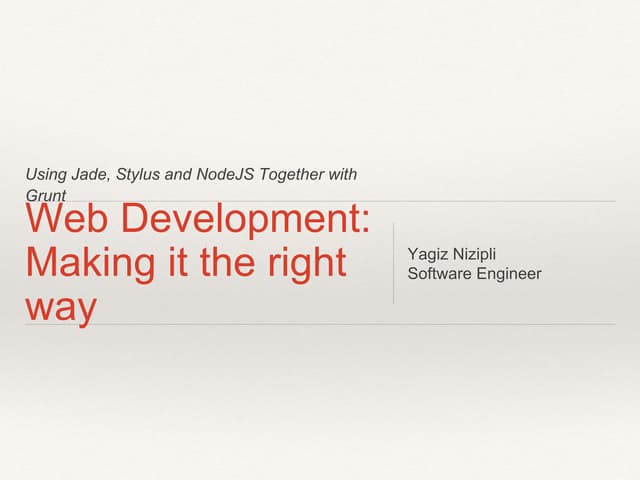 Using Jade, Stylus and NodeJS Together with Grunt

Web Development: Making it the right way

Yagiz Nizipli
Software Engineer